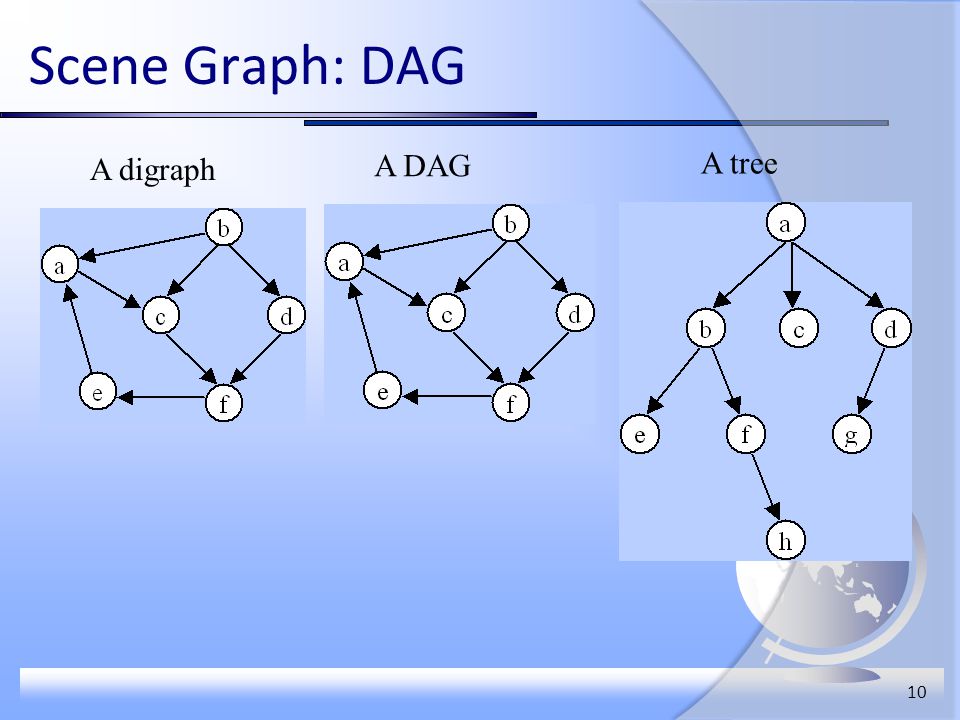 Scene Graph: DAG

A digraph

b
a
c
d
e
f

A DAG

b
a
c
d
e
f

A tree

a
b
c
d
e
f
g
h

10